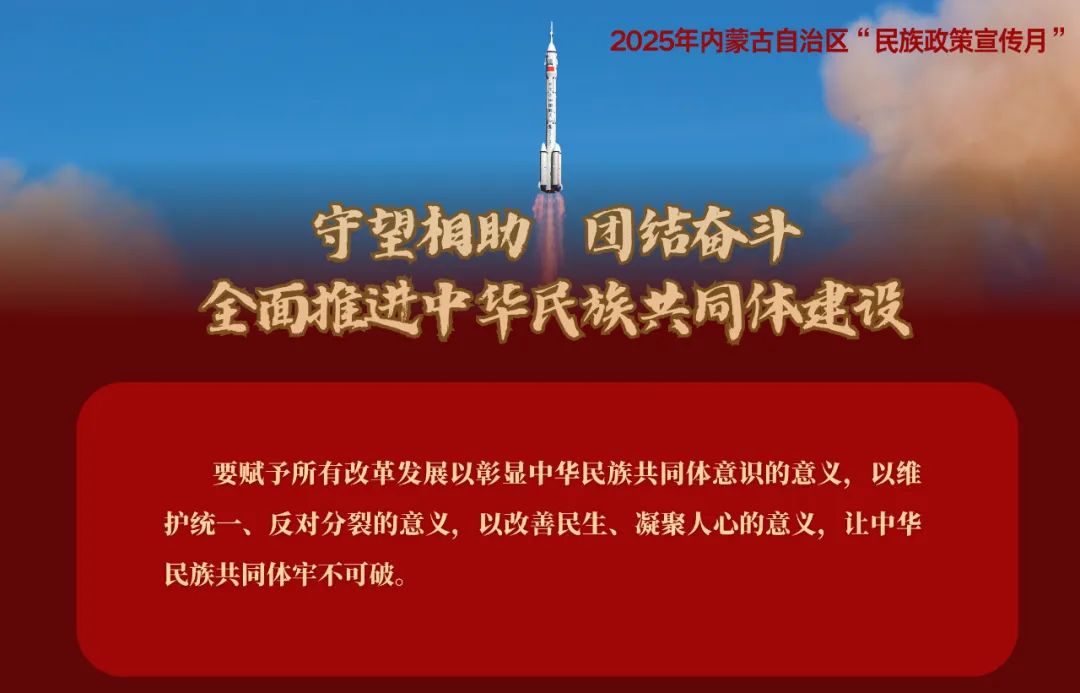 2025年内蒙古自治区“民族政策宣传月”

守望相助　团结奋斗
全面推进中华民族共同体建设

要赋予所有改革发展以彰显中华民族共同体意识的意义，以维护统一、反对分裂的意义，以改善民生、凝聚人心的意义，让中华民族共同体牢不可破。